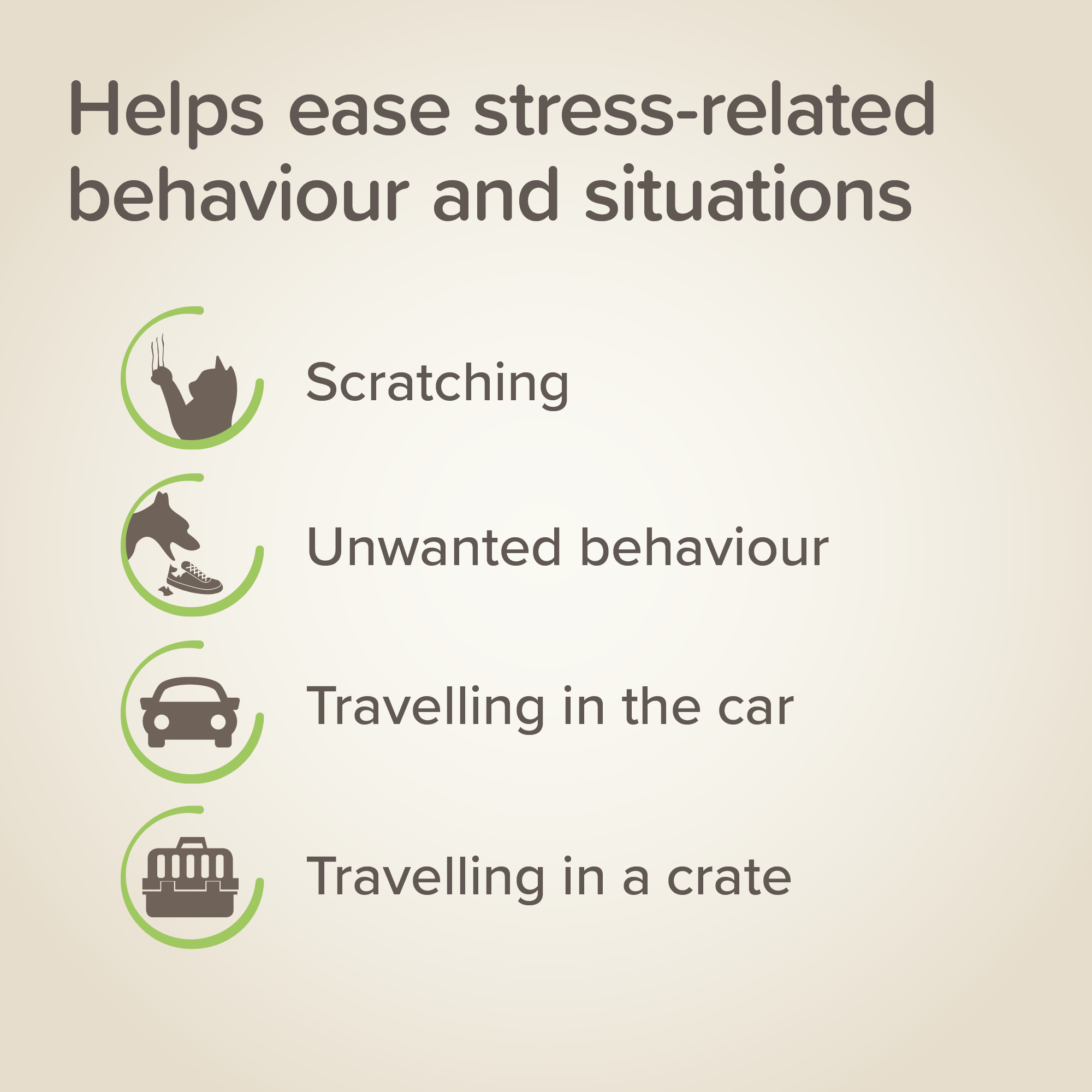 Helps ease stress-related behaviour and situations

Scratching

Unwanted behaviour

Travelling in the car

Travelling in a crate